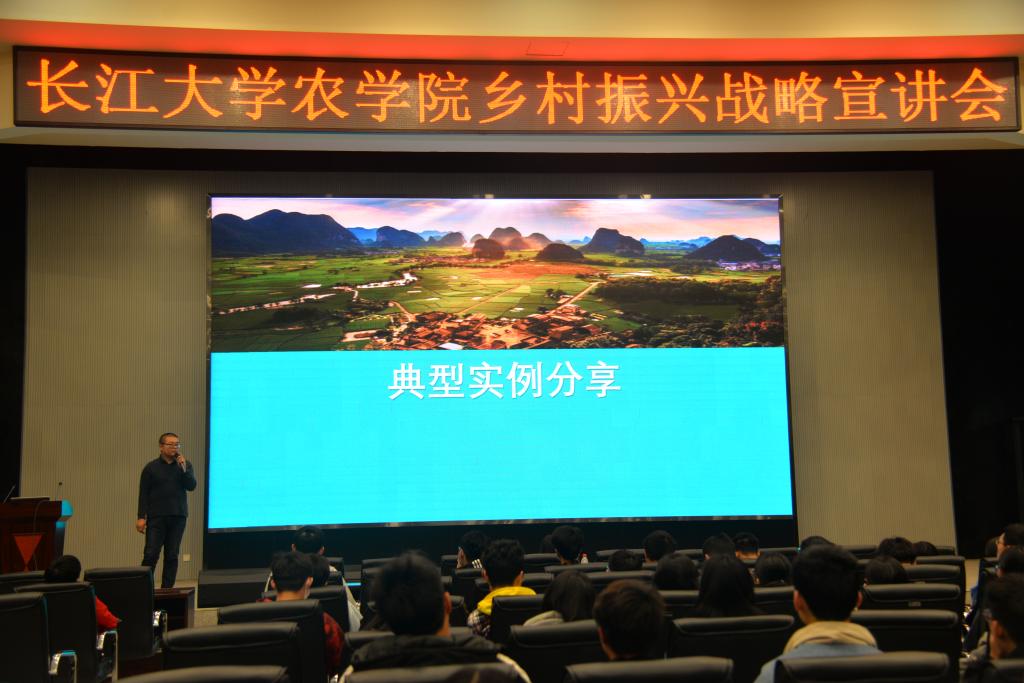 长江大学农学院乡村振兴战略宣讲会

典型实例分享